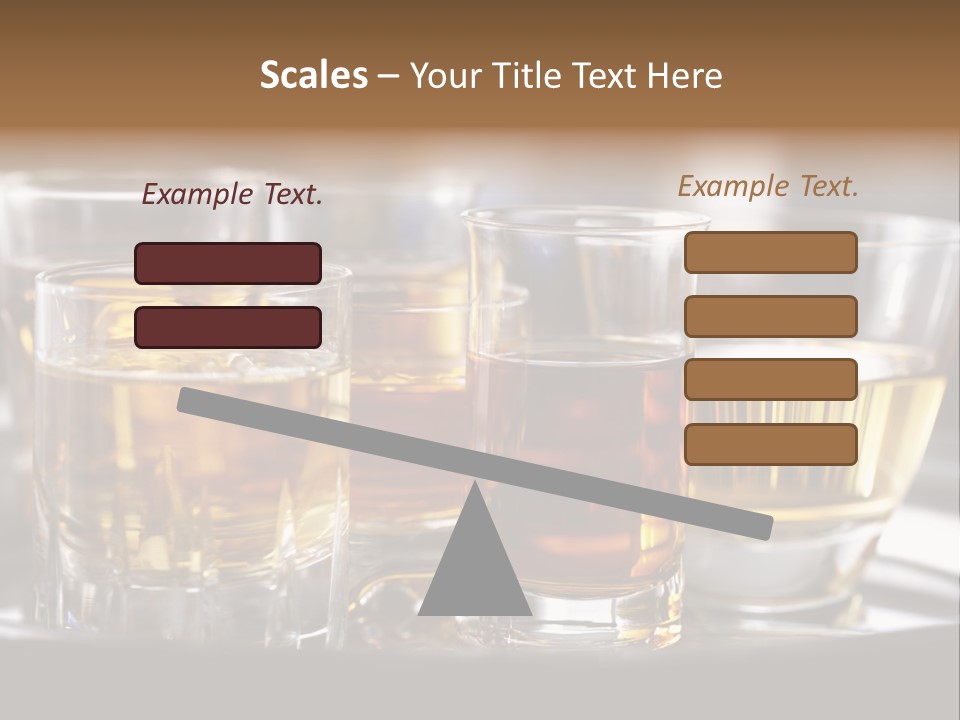 Scales – Your Title Text Here

Example Text.

Example Text.